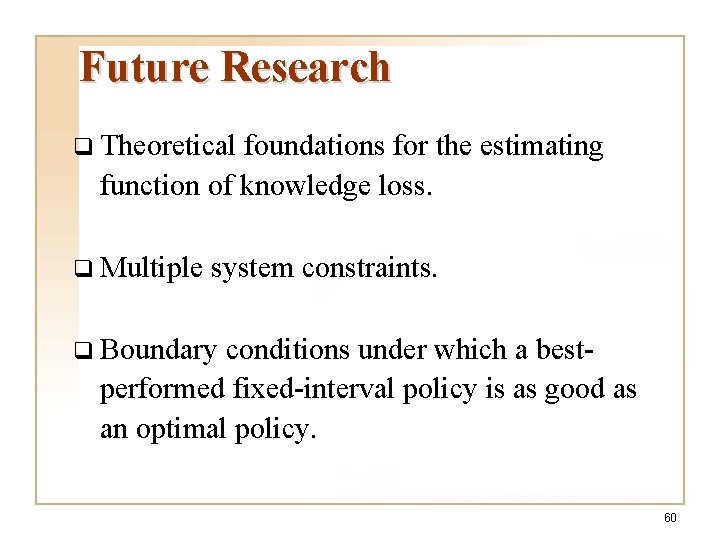 Future Research

❑ Theoretical foundations for the estimating function of knowledge loss.

❑ Multiple system constraints.

❑ Boundary conditions under which a best-performed fixed-interval policy is as good as an optimal policy.

60